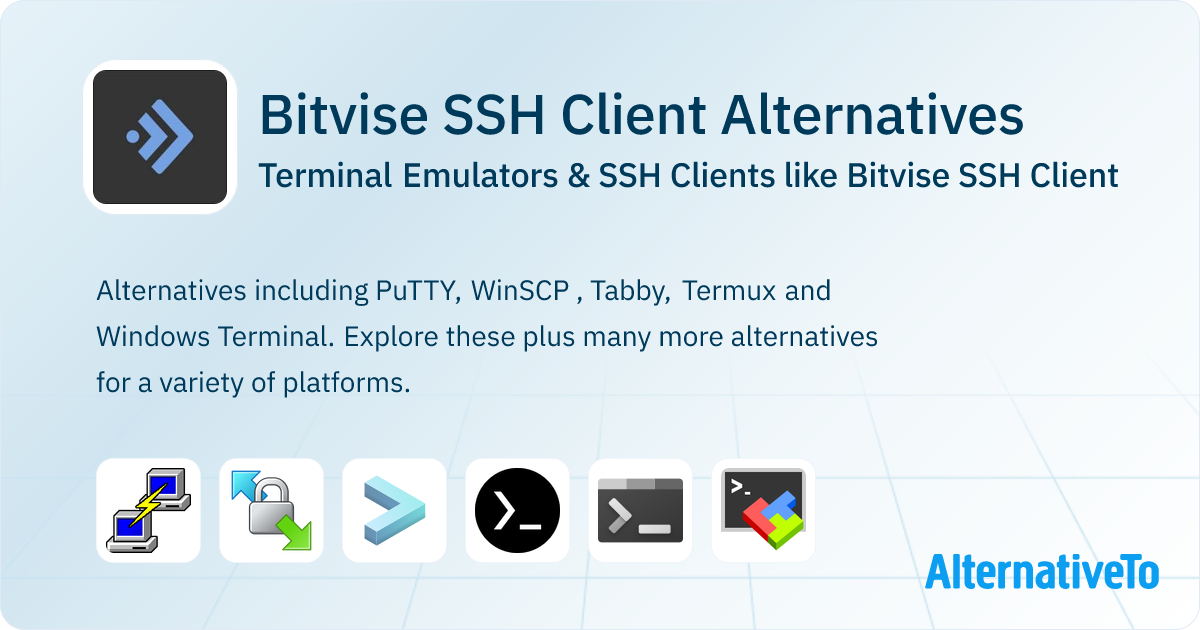 Bitvise SSH Client Alternatives
Terminal Emulators & SSH Clients like Bitvise SSH Client

Alternatives including PuTTY, WinSCP , Tabby, Termux and Windows Terminal. Explore these plus many more alternatives for a variety of platforms.

AlternativeTo